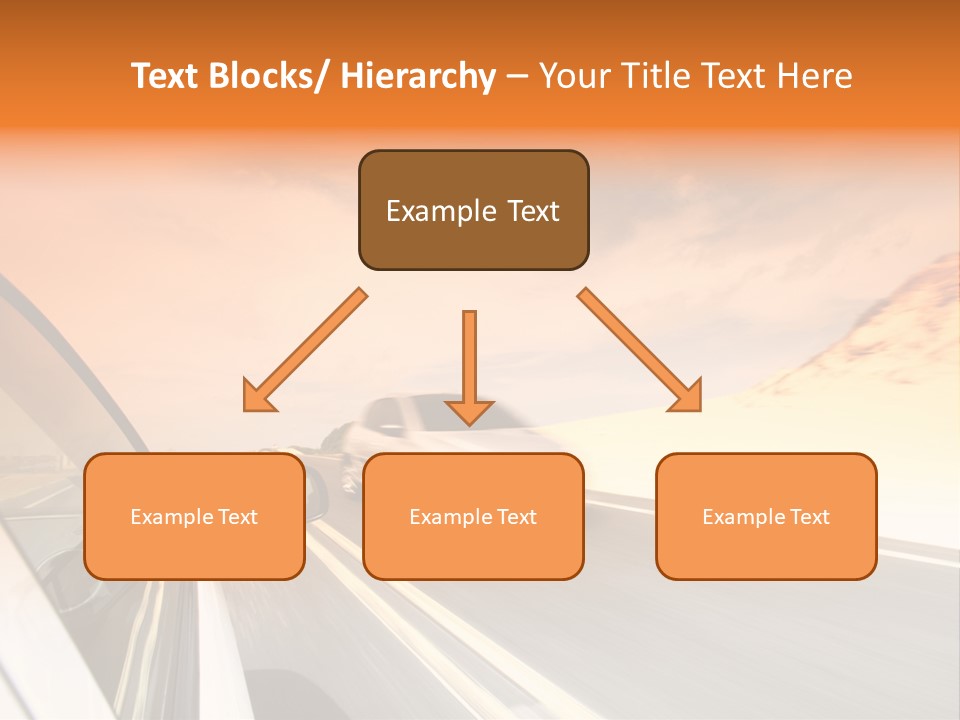 Text Blocks/ Hierarchy – Your Title Text Here

Example Text

Example Text

Example Text

Example Text